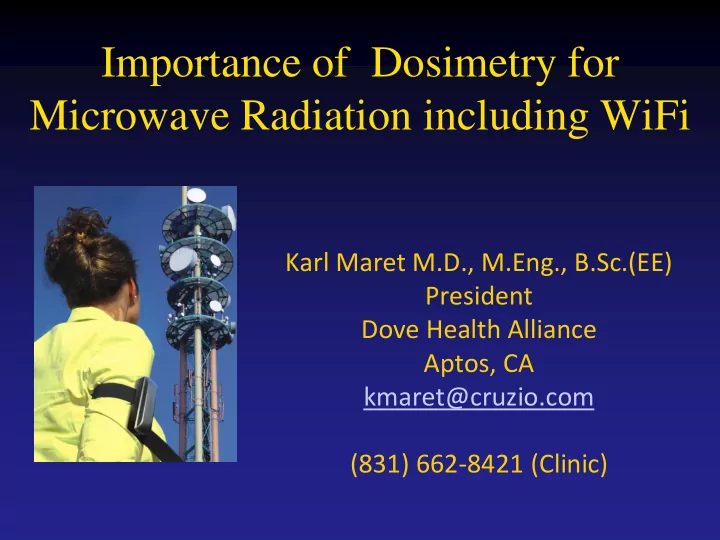 Importance of Dosimetry for Microwave Radiation including WiFi

Karl Maret M.D., M.Eng., B.Sc.(EE)
President
Dove Health Alliance
Aptos, CA
kmaret@cruzio.com

(831) 662-8421 (Clinic)